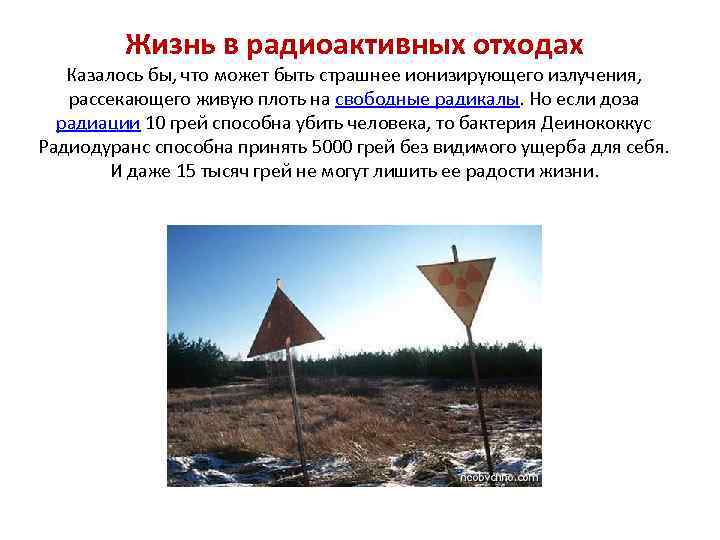 Жизнь в радиоактивных отходах

Казалось бы, что может быть страшнее ионизирующего излучения, рассекающего живую плоть на свободные радикалы. Но если доза радиации 10 грей способна убить человека, то бактерия Деинококкус Радиодуранс способна принять 5000 грей без видимого ущерба для себя. И даже 15 тысяч грей не могут лишить ее радости жизни.

neobychno.com